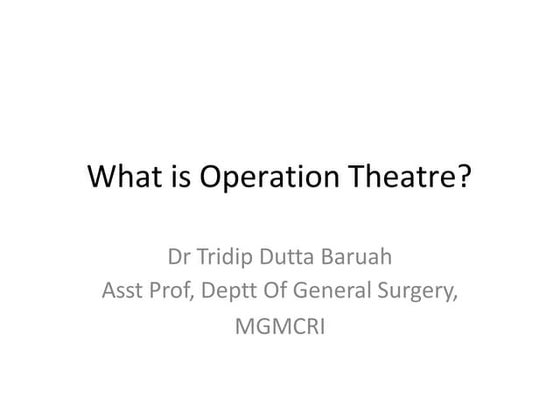 What is Operation Theatre?

Dr Tridip Dutta Baruah
Asst Prof, Deptt Of General Surgery,
MGMCRI